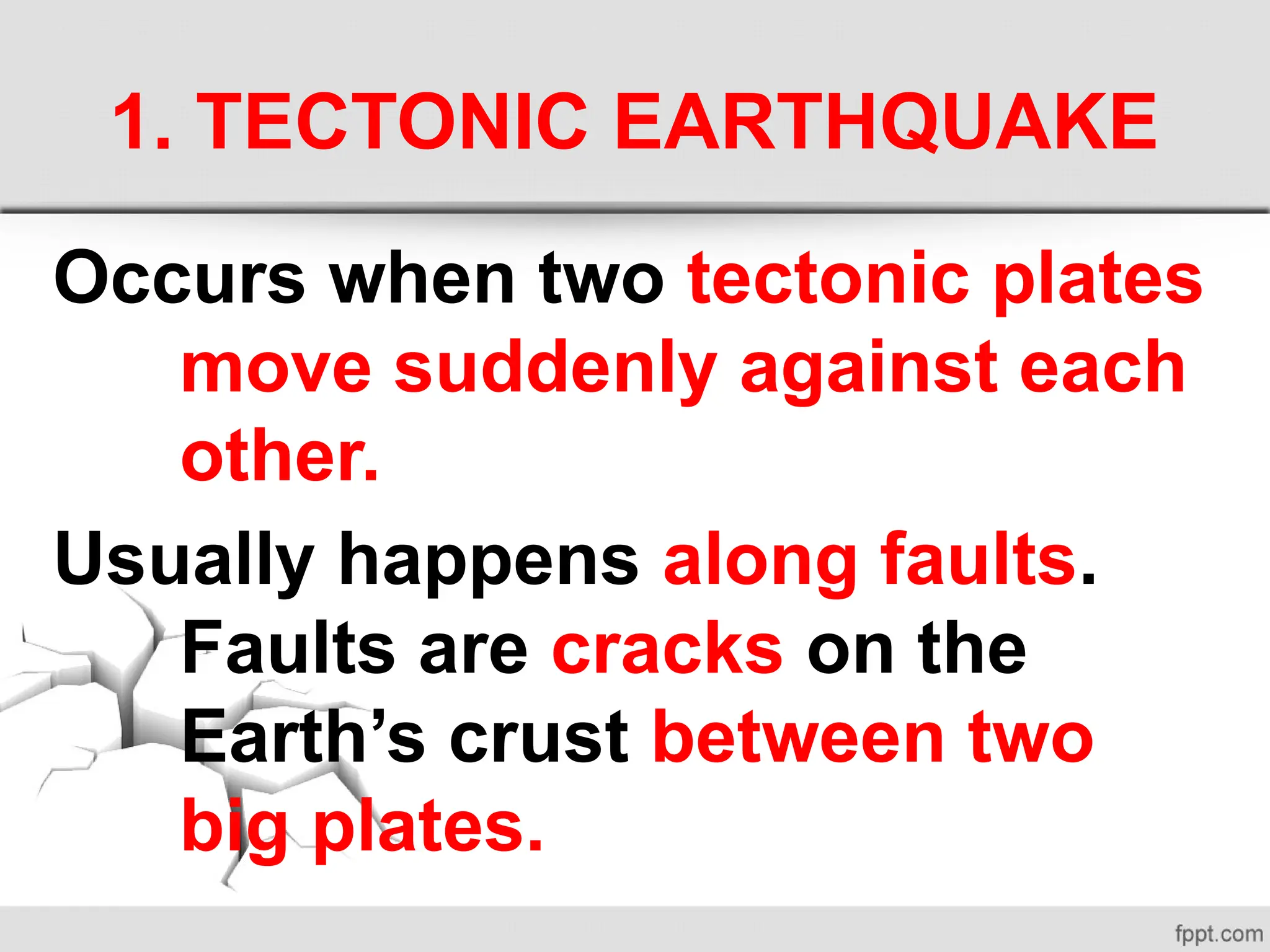 1. TECTONIC EARTHQUAKE

Occurs when two tectonic plates move suddenly against each other.

Usually happens along faults. Faults are cracks on the Earth’s crust between two big plates.

fppt.com